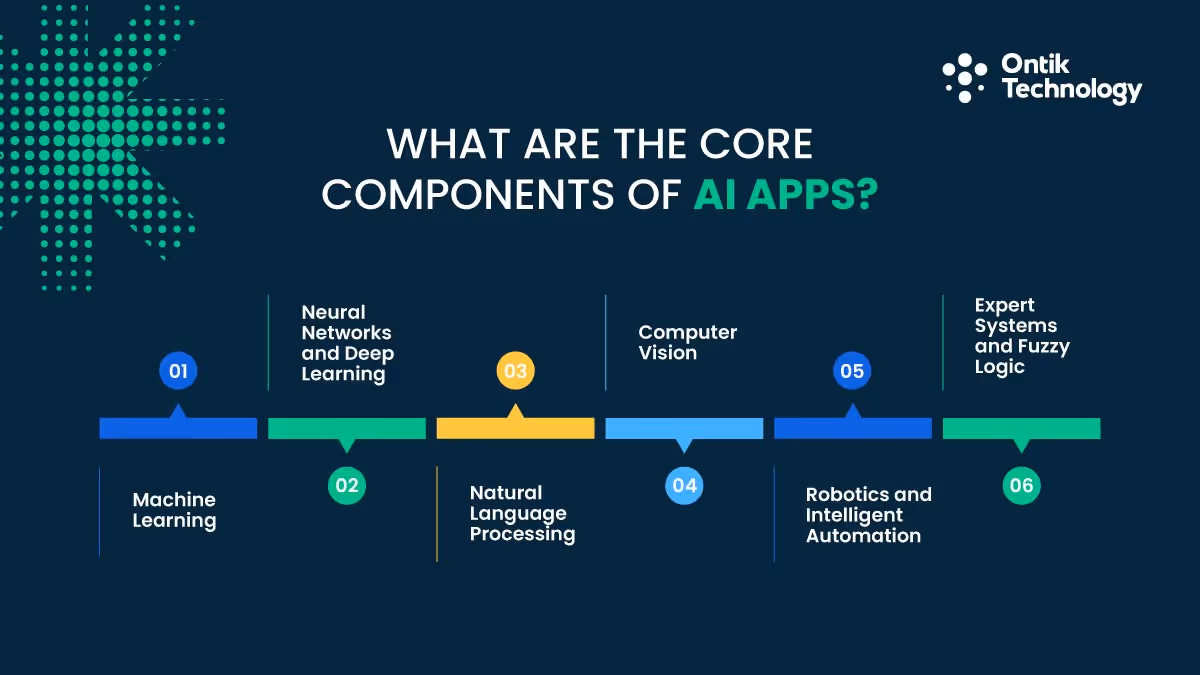 Ontik Technology

WHAT ARE THE CORE COMPONENTS OF AI APPS?

01
Machine Learning

02
Neural Networks and Deep Learning

03
Natural Language Processing

04
Computer Vision

05
Robotics and Intelligent Automation

06
Expert Systems and Fuzzy Logic